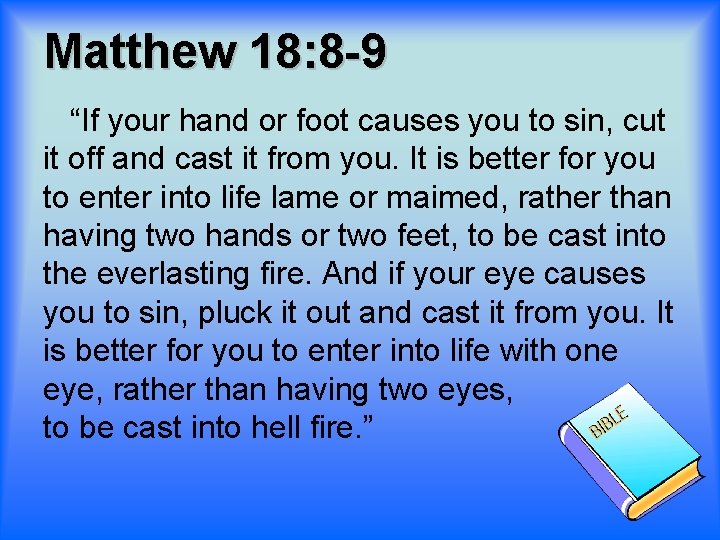 Matthew 18:8-9

“If your hand or foot causes you to sin, cut it off and cast it from you. It is better for you to enter into life lame or maimed, rather than having two hands or two feet, to be cast into the everlasting fire. And if your eye causes you to sin, pluck it out and cast it from you. It is better for you to enter into life with one eye, rather than having two eyes, to be cast into hell fire.”

BIBLE